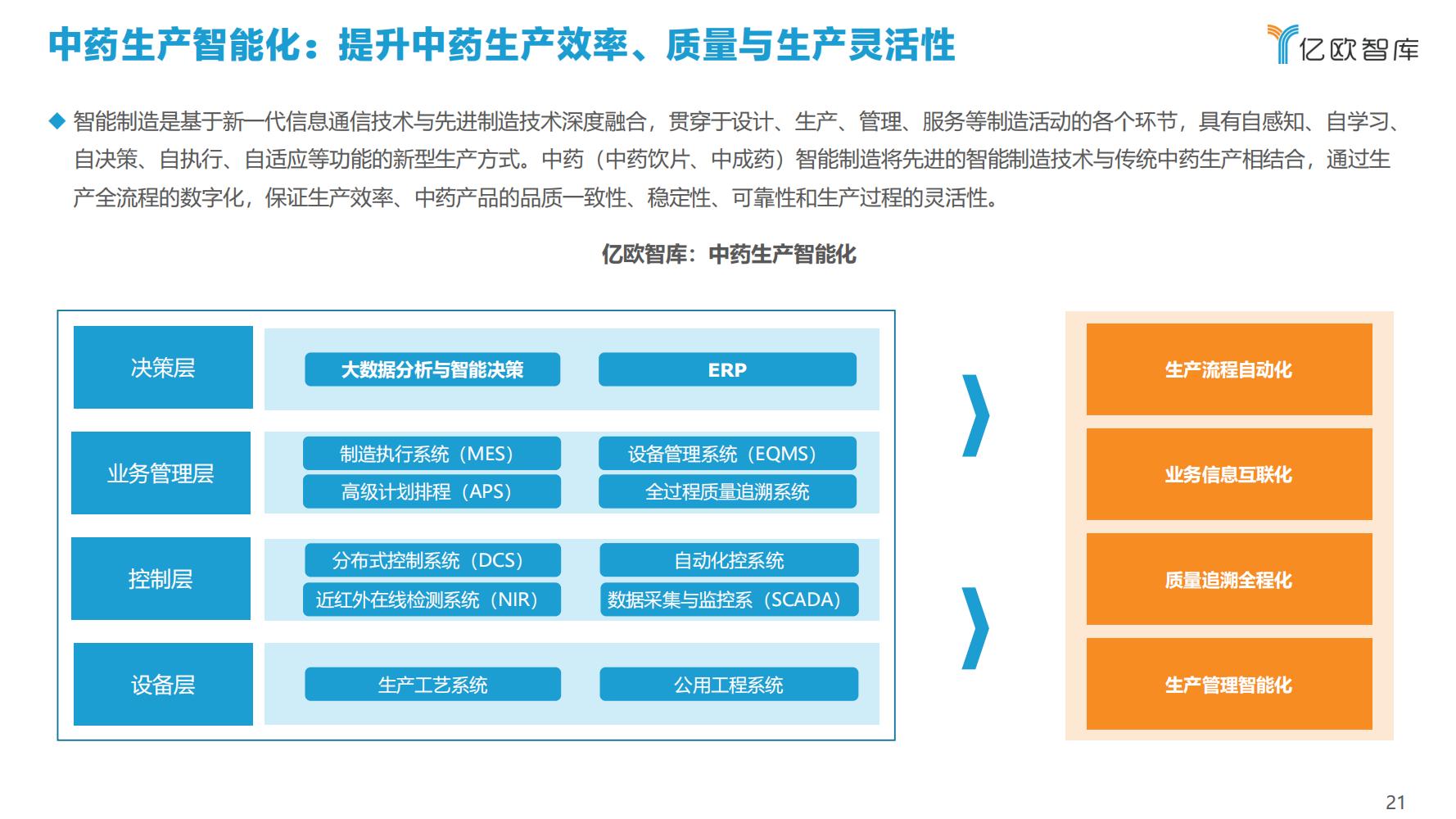 中药生产智能化：提升中药生产效率、质量与生产灵活性

亿欧智库

◆ 智能制造是基于新一代信息通信技术与先进制造技术深度融合，贯穿于设计、生产、管理、服务等制造活动的各个环节，具有自感知、自学习、自决策、自执行、自适应等功能的新型生产方式。中药（中药饮片、中成药）智能制造将先进的智能制造技术与传统中药生产相结合，通过生产全流程的数字化，保证生产效率、中药产品的品质一致性、稳定性、可靠性和生产过程的灵活性。

亿欧智库：中药生产智能化

决策层
大数据分析与智能决策
ERP

业务管理层
制造执行系统（MES）
设备管理系统（EQMS）
高级计划排程（APS）
全过程质量追溯系统

控制层
分布式控制系统（DCS）
自动化控系统
近红外在线检测系统（NIR）
数据采集与监控系（SCADA）

设备层
生产工艺系统
公用工程系统

生产流程自动化
业务信息互联化
质量追溯全程化
生产管理智能化

21